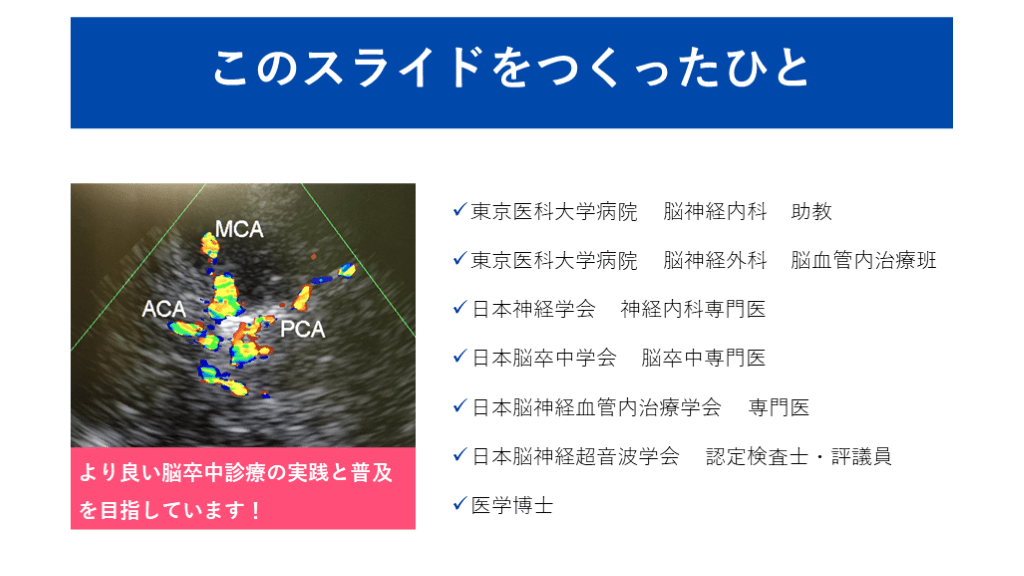 このスライドをつくったひと

MCA
ACA
PCA

より良い脳卒中診療の実践と普及を目指しています！

✓東京医科大学病院　脳神経内科　助教

✓東京医科大学病院　脳神経外科　脳血管内治療班

✓日本神経学会　神経内科専門医

✓日本脳卒中学会　脳卒中専門医

✓日本脳神経血管内治療学会　専門医

✓日本脳神経超音波学会　認定検査士・評議員

✓医学博士